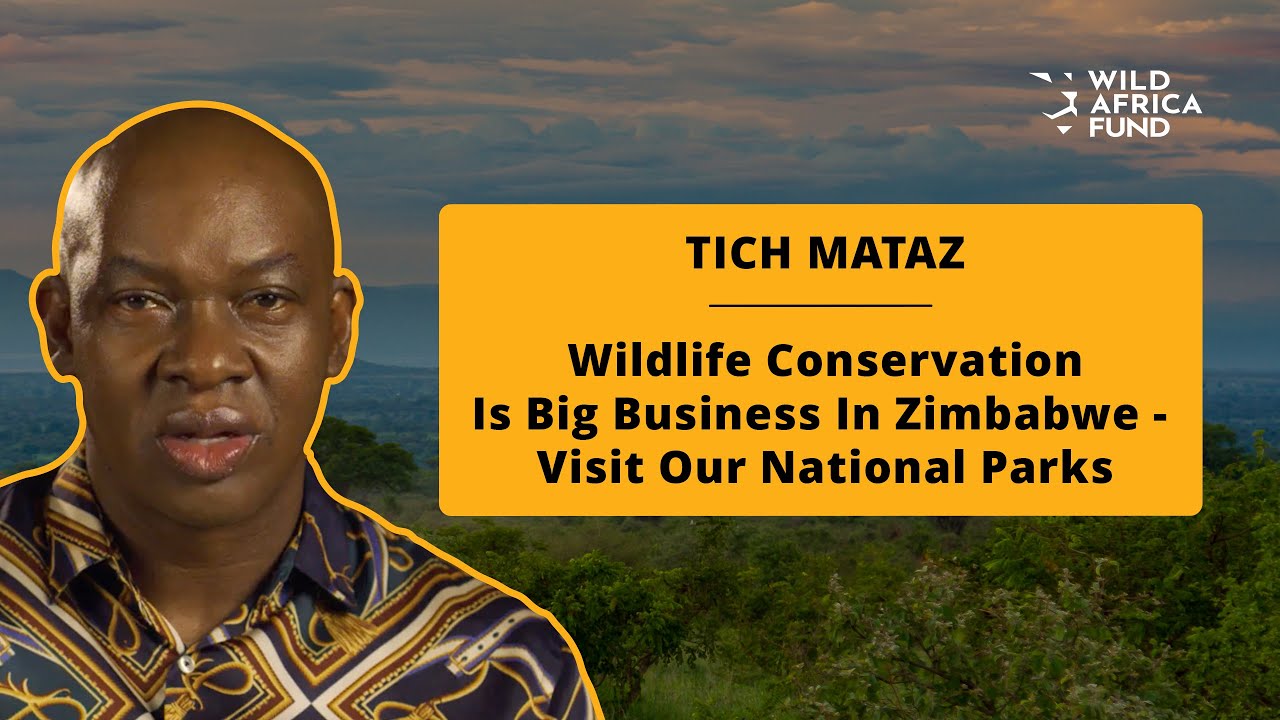 WILD AFRICA FUND

TICH MATAZ

Wildlife Conservation Is Big Business In Zimbabwe - Visit Our National Parks